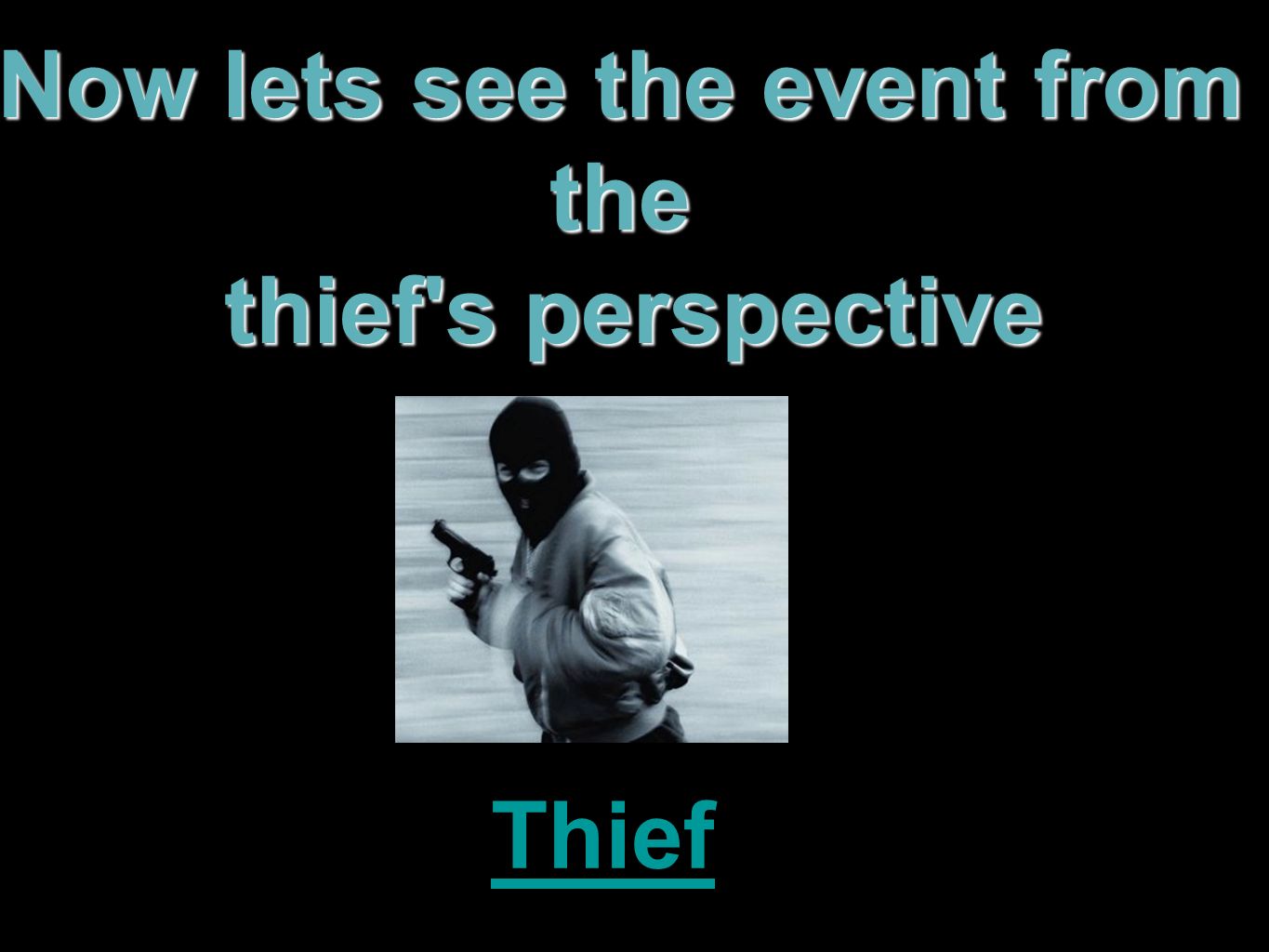 Now lets see the event from the thief's perspective

Thief